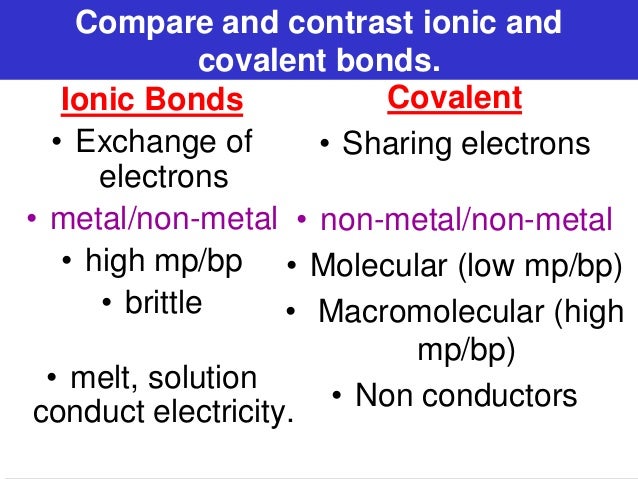 Compare and contrast ionic and covalent bonds.

Ionic Bonds

• Exchange of electrons

• metal/non-metal

• high mp/bp

• brittle

• melt, solution conduct electricity.

Covalent

• Sharing electrons

• non-metal/non-metal

• Molecular (low mp/bp)

• Macromolecular (high mp/bp)

• Non conductors